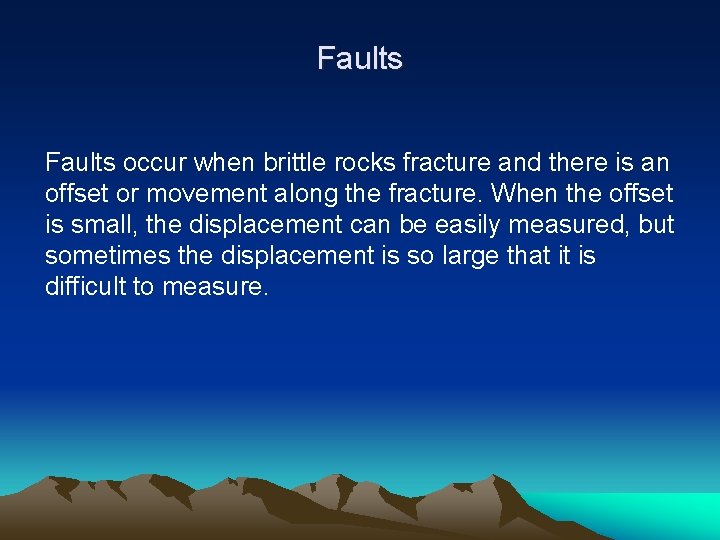 Faults

Faults occur when brittle rocks fracture and there is an offset or movement along the fracture. When the offset is small, the displacement can be easily measured, but sometimes the displacement is so large that it is difficult to measure.